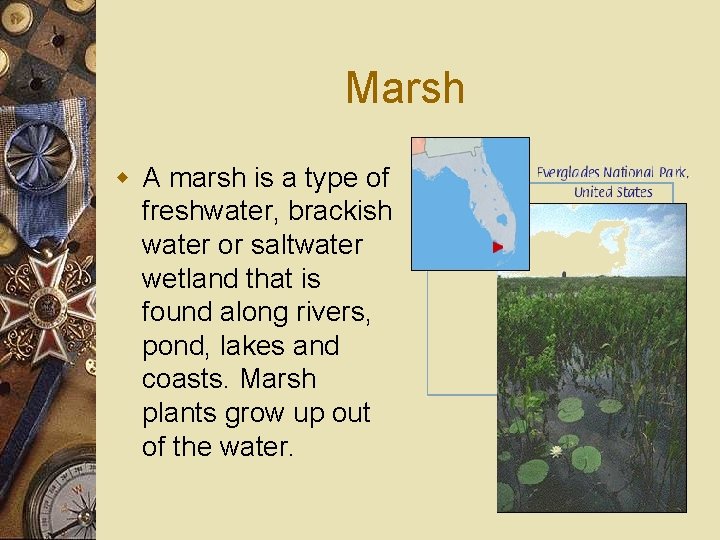 Marsh

A marsh is a type of freshwater, brackish water or saltwater wetland that is found along rivers, pond, lakes and coasts. Marsh plants grow up out of the water.

Everglades National Park, United States